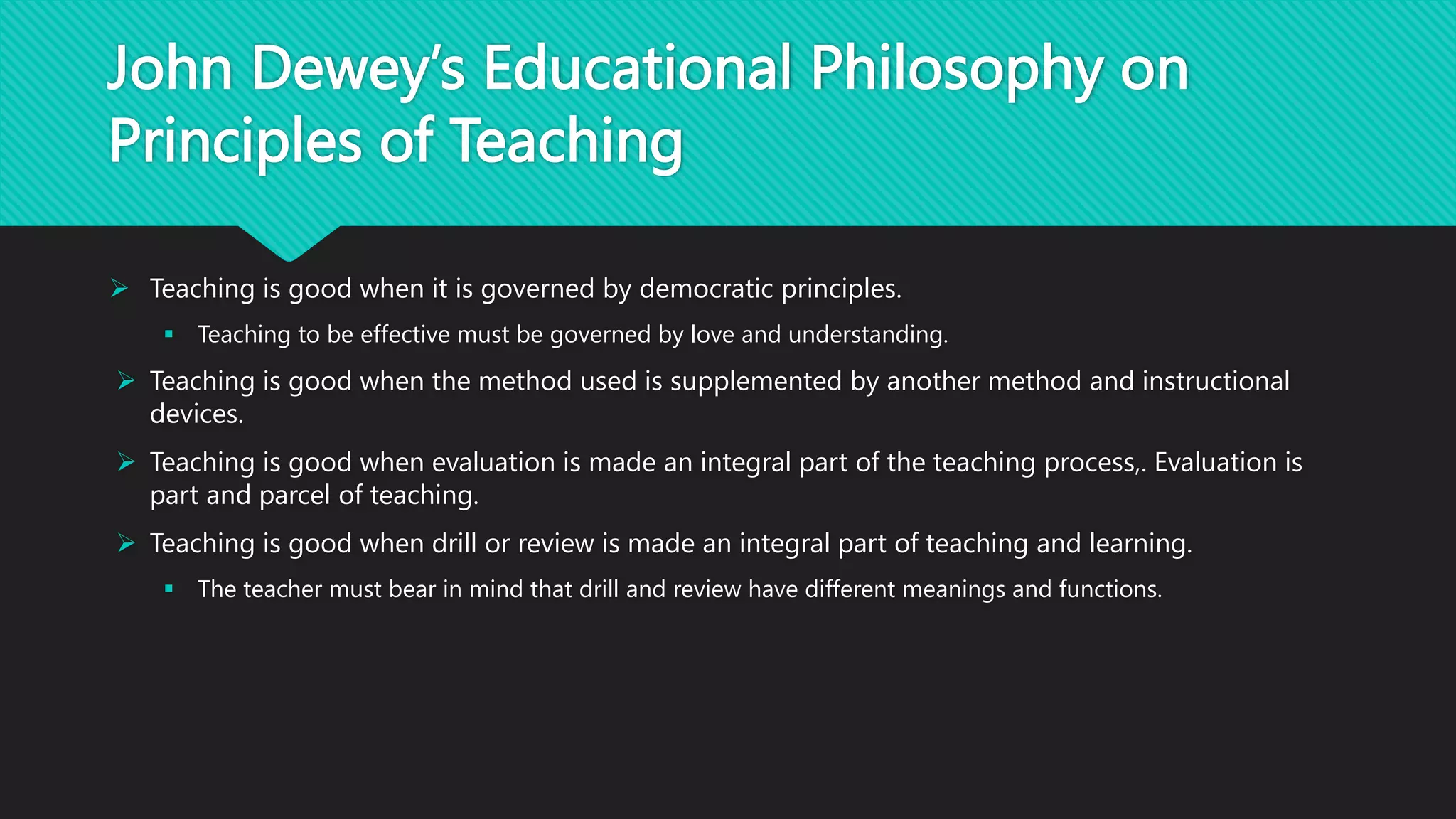 John Dewey's Educational Philosophy on Principles of Teaching

➢ Teaching is good when it is governed by democratic principles.

▪ Teaching to be effective must be governed by love and understanding.

➢ Teaching is good when the method used is supplemented by another method and instructional devices.

➢ Teaching is good when evaluation is made an integral part of the teaching process,. Evaluation is part and parcel of teaching.

➢ Teaching is good when drill or review is made an integral part of teaching and learning.

▪ The teacher must bear in mind that drill and review have different meanings and functions.